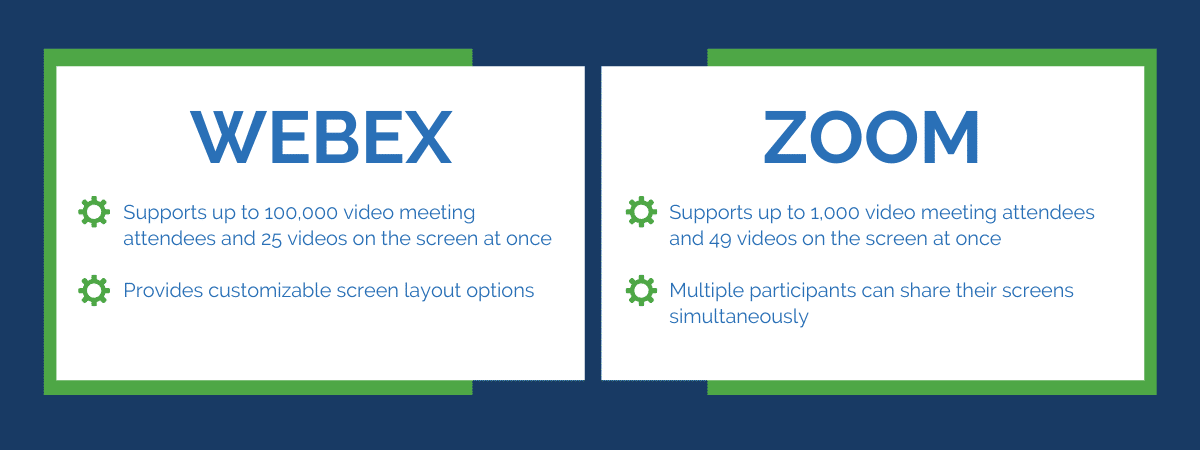 WEBEX

Supports up to 100,000 video meeting attendees and 25 videos on the screen at once

Provides customizable screen layout options

ZOOM

Supports up to 1,000 video meeting attendees and 49 videos on the screen at once

Multiple participants can share their screens simultaneously